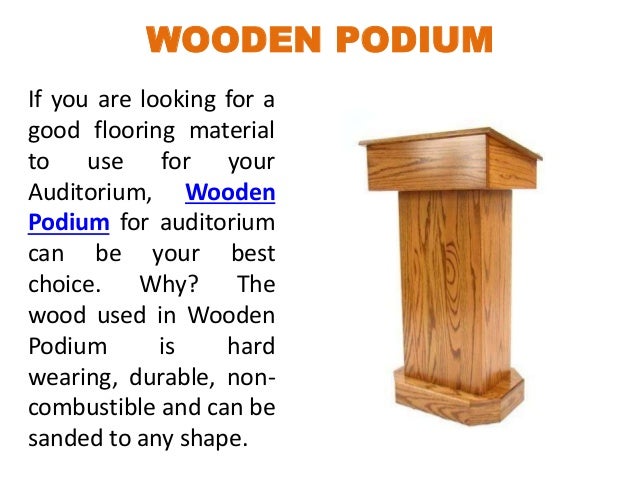 WOODEN PODIUM

If you are looking for a good flooring material to use for your Auditorium, Wooden Podium for auditorium can be your best choice. Why? The wood used in Wooden Podium is hard wearing, durable, non-combustible and can be sanded to any shape.